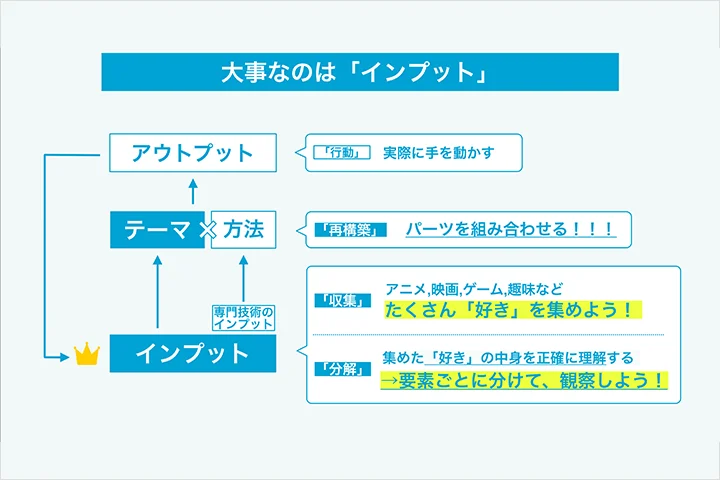 大事なのは「インプット」

アウトプット

「行動」 実際に手を動かす

テーマ × 方法

「再構築」 パーツを組み合わせる！！！

専門技術のインプット

インプット

「収集」 アニメ,映画,ゲーム,趣味など
たくさん「好き」を集めよう！

「分解」 集めた「好き」の中身を正確に理解する
→要素ごとに分けて、観察しよう！